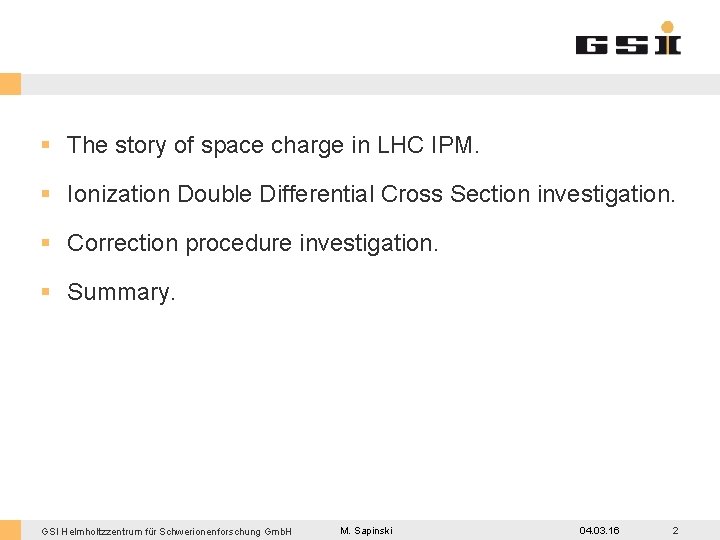 GSI

▪ The story of space charge in LHC IPM.

▪ Ionization Double Differential Cross Section investigation.

▪ Correction procedure investigation.

▪ Summary.

GSI Helmholtzzentrum für Schwerionenforschung GmbH M. Sapinski 04.03.16 2